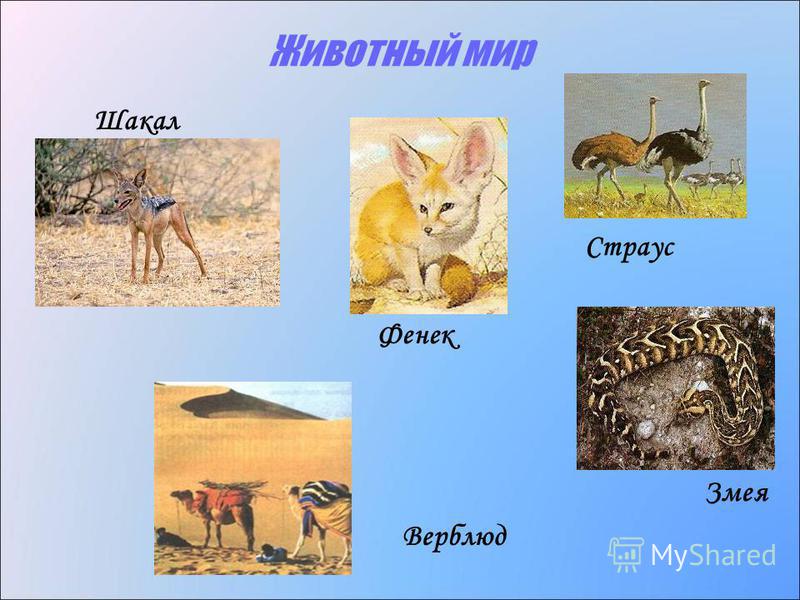 Животный мир

Шакал

Страус

Фенек

Змея

Верблюд

MyShared